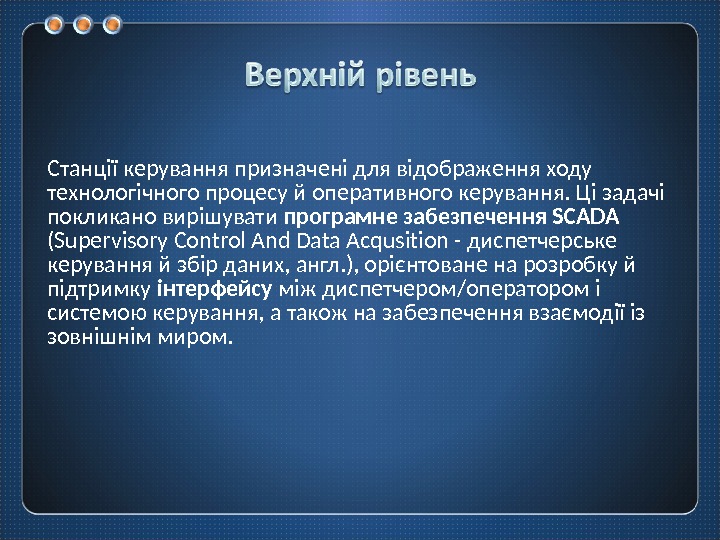 Верхній рівень

Станції керування призначені для відображення ходу технологічного процесу й оперативного керування. Ці задачі покликано вирішувати програмне забезпечення SCADA (Supervisory Control And Data Acqusition - диспетчерське керування й збір даних, англ.), орієнтоване на розробку й підтримку інтерфейсу між диспетчером/оператором і системою керування, а також на забезпечення взаємодії із зовнішнім миром.